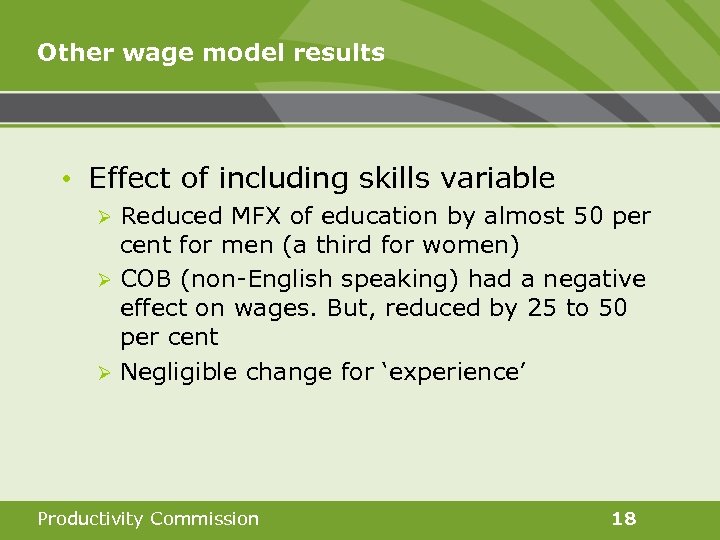 Other wage model results

• Effect of including skills variable

➢ Reduced MFX of education by almost 50 per cent for men (a third for women)

➢ COB (non-English speaking) had a negative effect on wages. But, reduced by 25 to 50 per cent

➢ Negligible change for ‘experience’

Productivity Commission

18